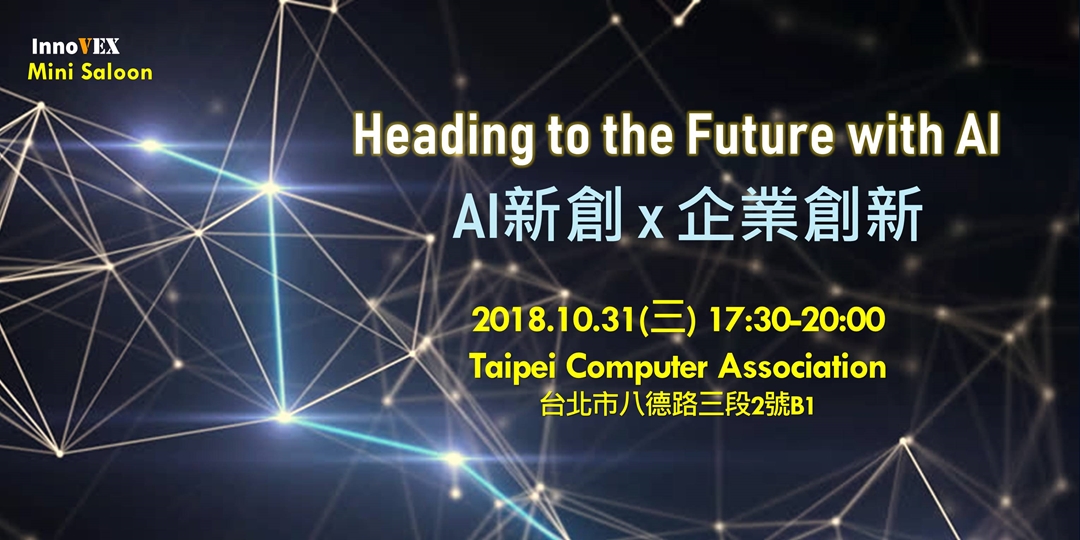 InnoVEX
Mini Saloon

Heading to the Future with AI
AI新創 x 企業創新

2018.10.31(三) 17:30-20:00
Taipei Computer Association
台北市八德路三段2號B1